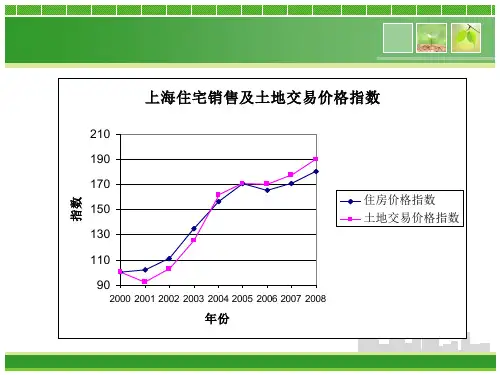 上海住宅销售及土地交易价格指数

210
190
170
150
130
110
90

指数

2000 2001 2002 2003 2004 2005 2006 2007 2008

年份

住房价格指数
土地交易价格指数